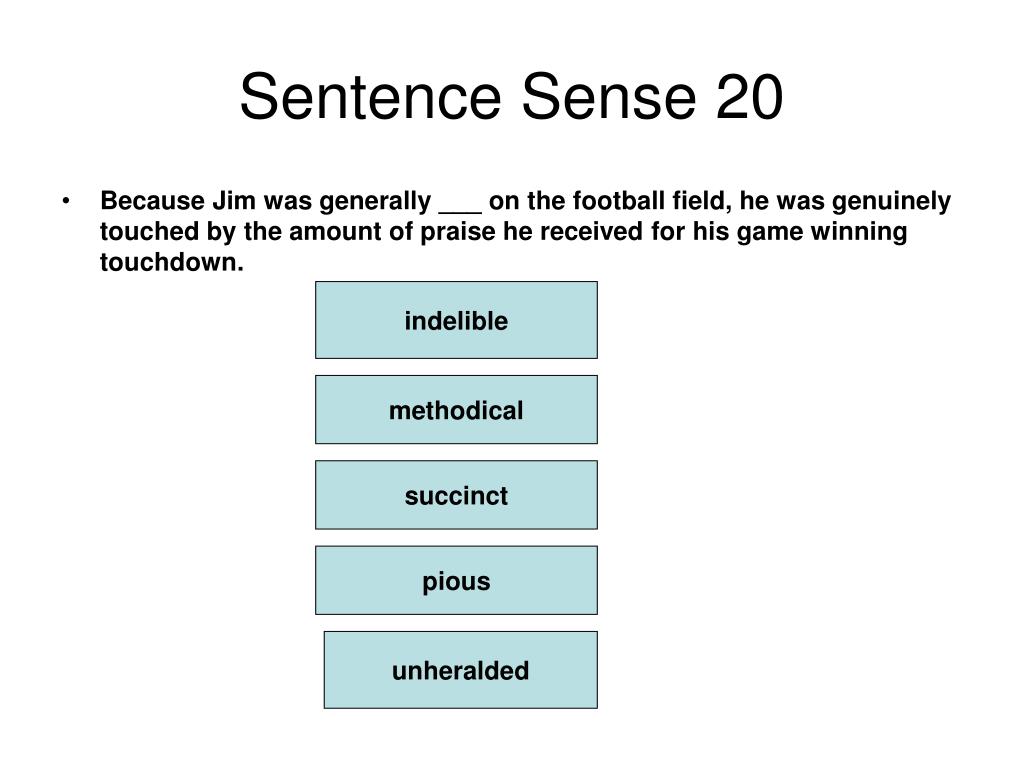 Sentence Sense 20

• Because Jim was generally ___ on the football field, he was genuinely touched by the amount of praise he received for his game winning touchdown.

indelible

methodical

succinct

pious

unheralded